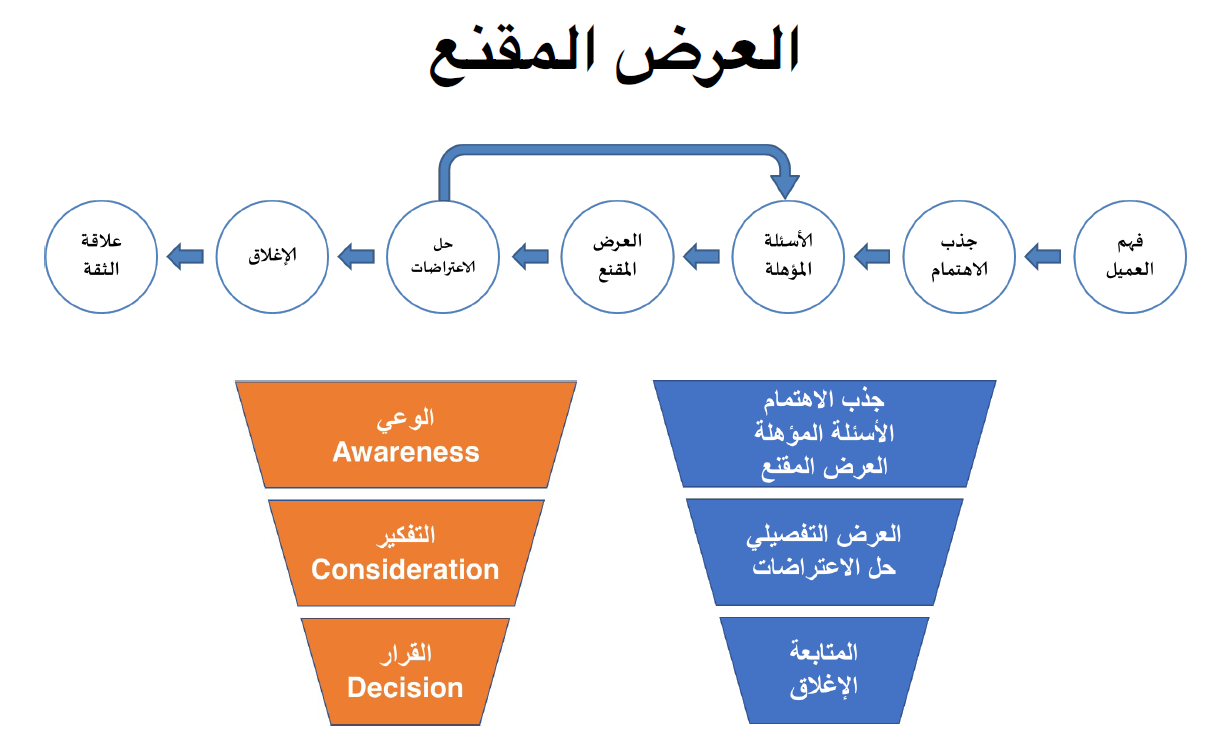 العرض المقنع

فهم العميل

جذب الاهتمام

الأسئلة المؤهلة

العرض المقنع

حل الاعتراضات

الإغلاق

علاقة الثقة

جذب الاهتمام
الأسئلة المؤهلة
العرض المقنع

العرض التفصيلي
حل الاعتراضات

المتابعة
الإغلاق

الوعي
Awareness

التفكير
Consideration

القرار
Decision